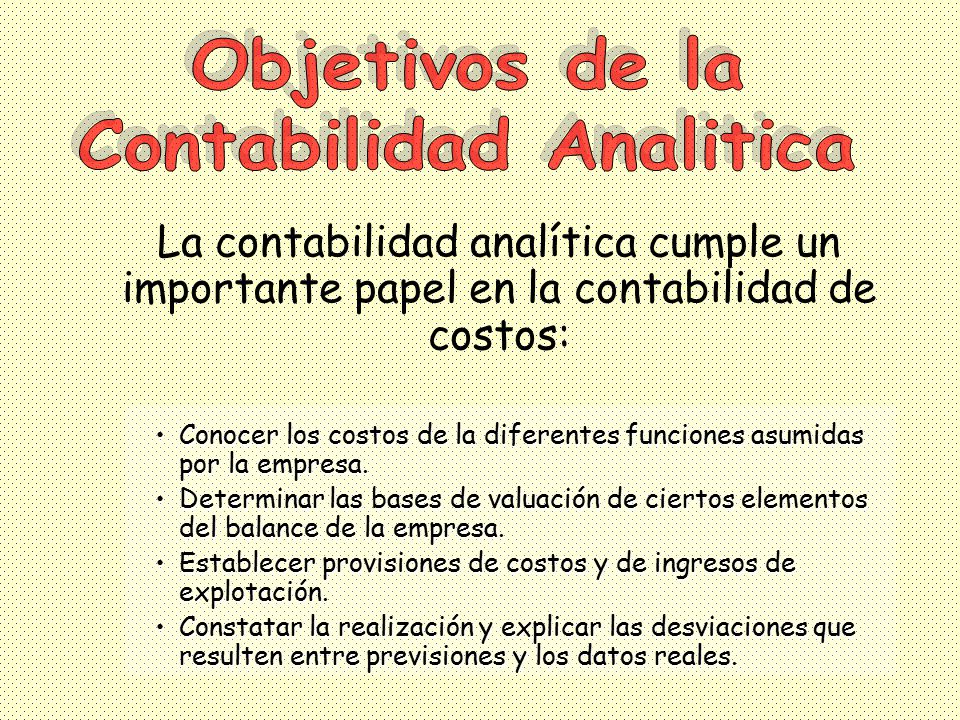 Objetivos de la Contabilidad Analitica

La contabilidad analítica cumple un importante papel en la contabilidad de costos:

• Conocer los costos de la diferentes funciones asumidas por la empresa.
• Determinar las bases de valuación de ciertos elementos del balance de la empresa.
• Establecer provisiones de costos y de ingresos de explotación.
• Constatar la realización y explicar las desviaciones que resulten entre previsiones y los datos reales.